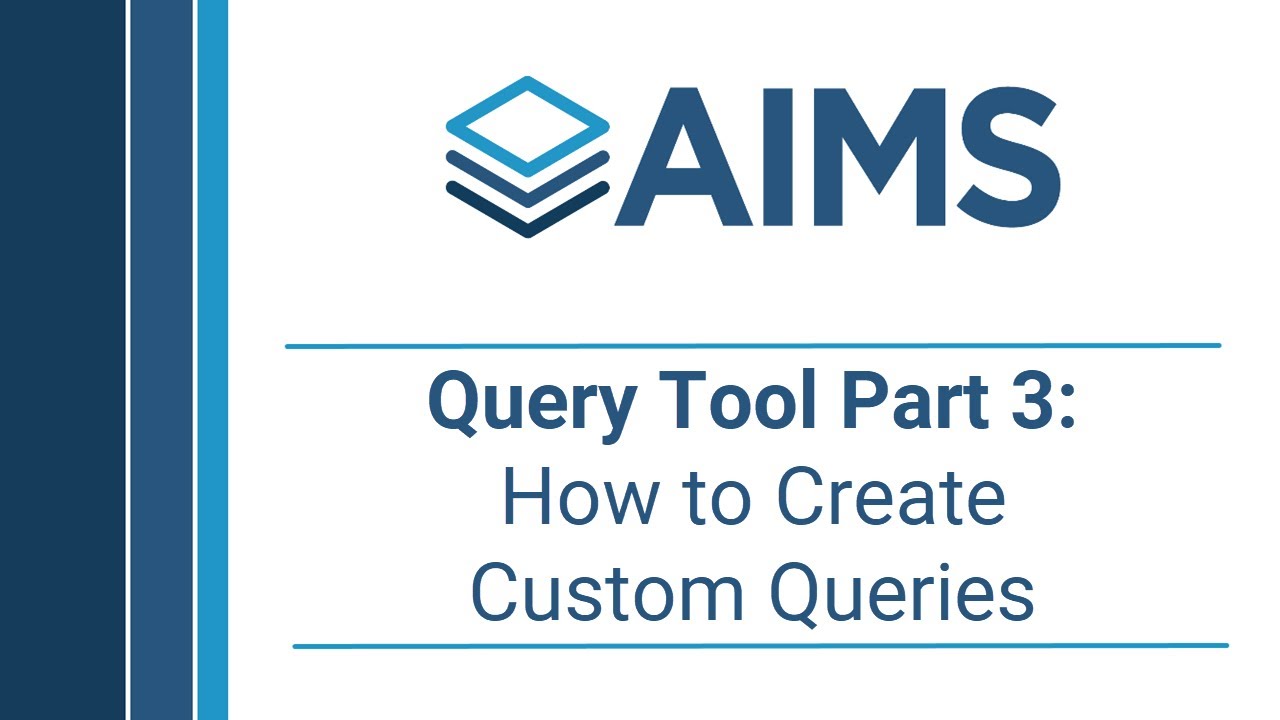 AIMS

Query Tool Part 3:
How to Create
Custom Queries